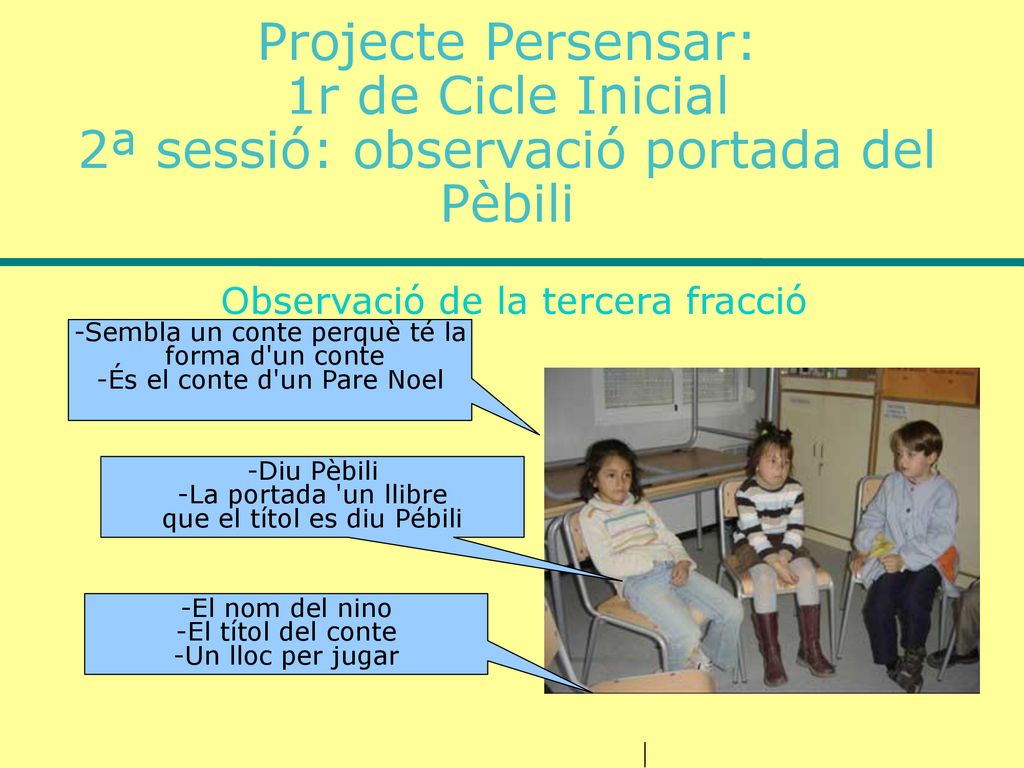 Projecte Persensar:
1r de Cicle Inicial
2ª sessió: observació portada del Pèbili

Observació de la tercera fracció

-Sembla un conte perquè té la forma d'un conte
-És el conte d'un Pare Noel

-Diu Pèbili
-La portada 'un llibre que el títol es diu Pébili

-El nom del nino
-El títol del conte
-Un lloc per jugar